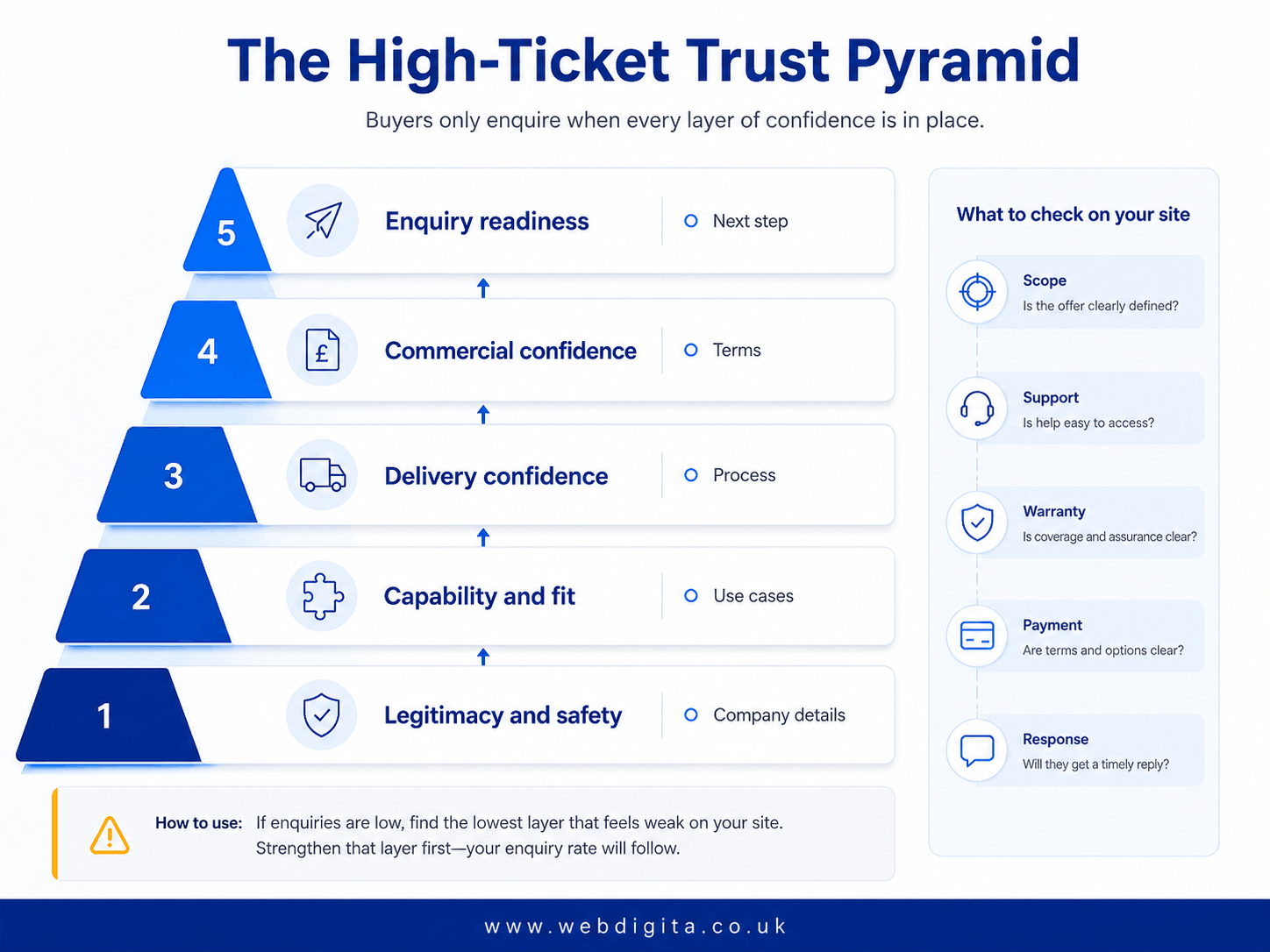 The High-Ticket Trust Pyramid

Buyers only enquire when every layer of confidence is in place.

5 Enquiry readiness
Next step

4 Commercial confidence
Terms

3 Delivery confidence
Process

2 Capability and fit
Use cases

1 Legitimacy and safety
Company details

How to use: If enquiries are low, find the lowest layer that feels weak on your site. Strengthen that layer first—your enquiry rate will follow.

What to check on your site

Scope
Is the offer clearly defined?

Support
Is help easy to access?

Warranty
Is coverage and assurance clear?

Payment
Are terms and options clear?

Response
Will they get a timely reply?

www.webdigita.co.uk